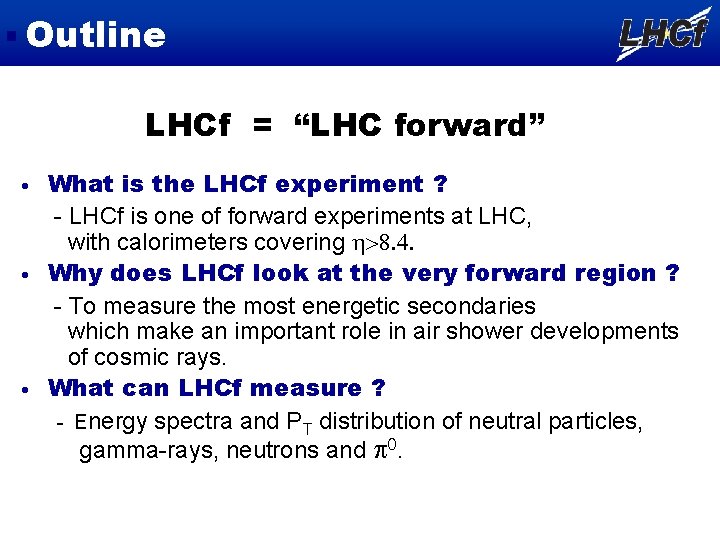 Outline

LHCf

LHCf = “LHC forward”

• What is the LHCf experiment ?

- LHCf is one of forward experiments at LHC, with calorimeters covering $\eta>8.4$.

• Why does LHCf look at the very forward region ?

- To measure the most energetic secondaries which make an important role in air shower developments of cosmic rays.

• What can LHCf measure ?

- Energy spectra and $P_T$ distribution of neutral particles, gamma-rays, neutrons and $\pi^0$.